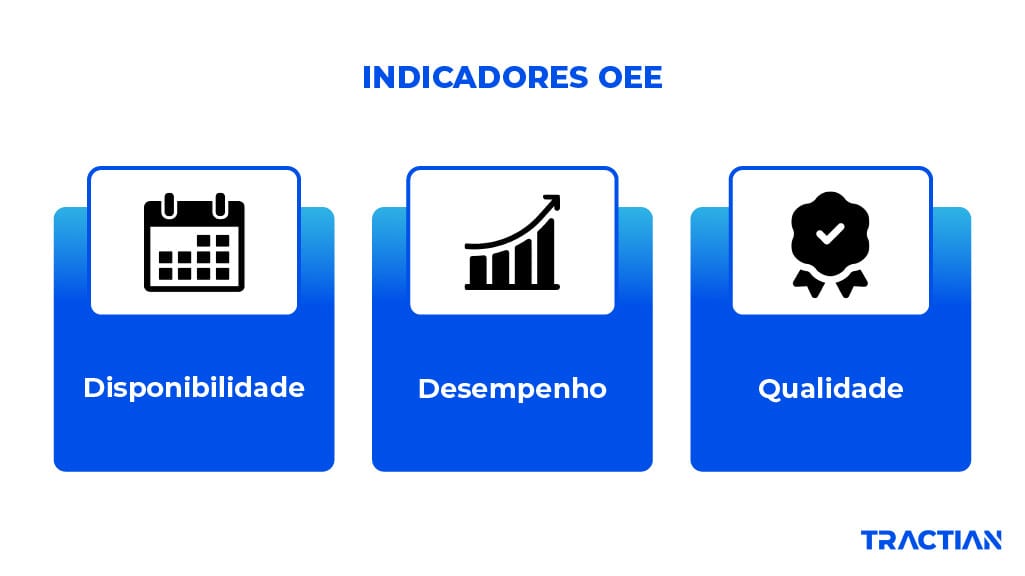 INDICADORES OEE

Disponibilidade

Desempenho

Qualidade

TRACTIAN